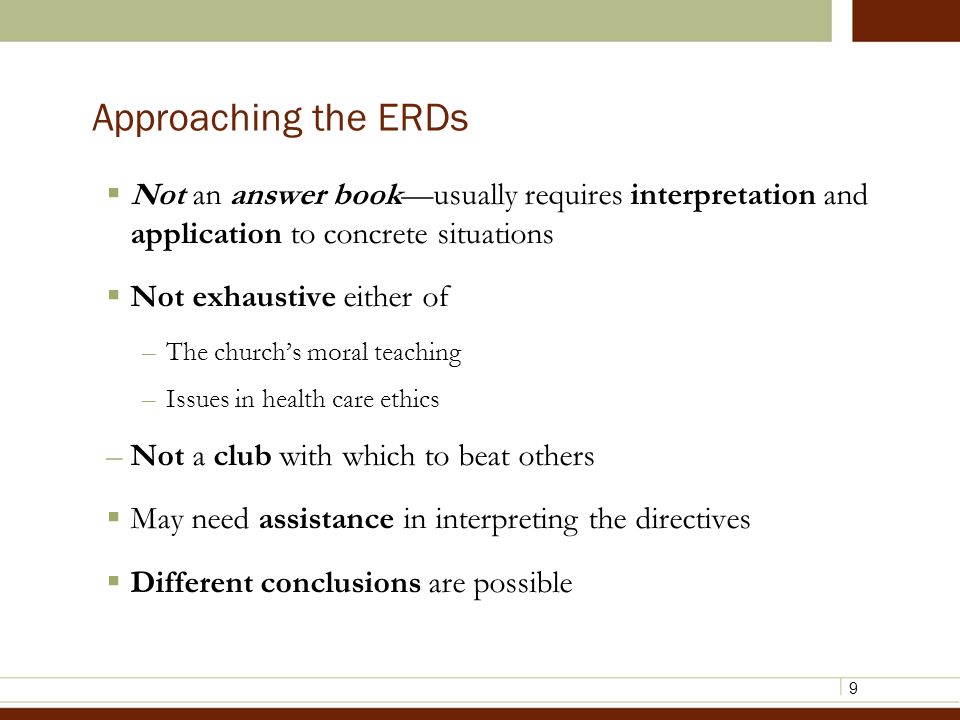 Approaching the ERDs

▪ Not an answer book—usually requires interpretation and application to concrete situations

▪ Not exhaustive either of

– The church's moral teaching

– Issues in health care ethics

– Not a club with which to beat others

▪ May need assistance in interpreting the directives

▪ Different conclusions are possible

9